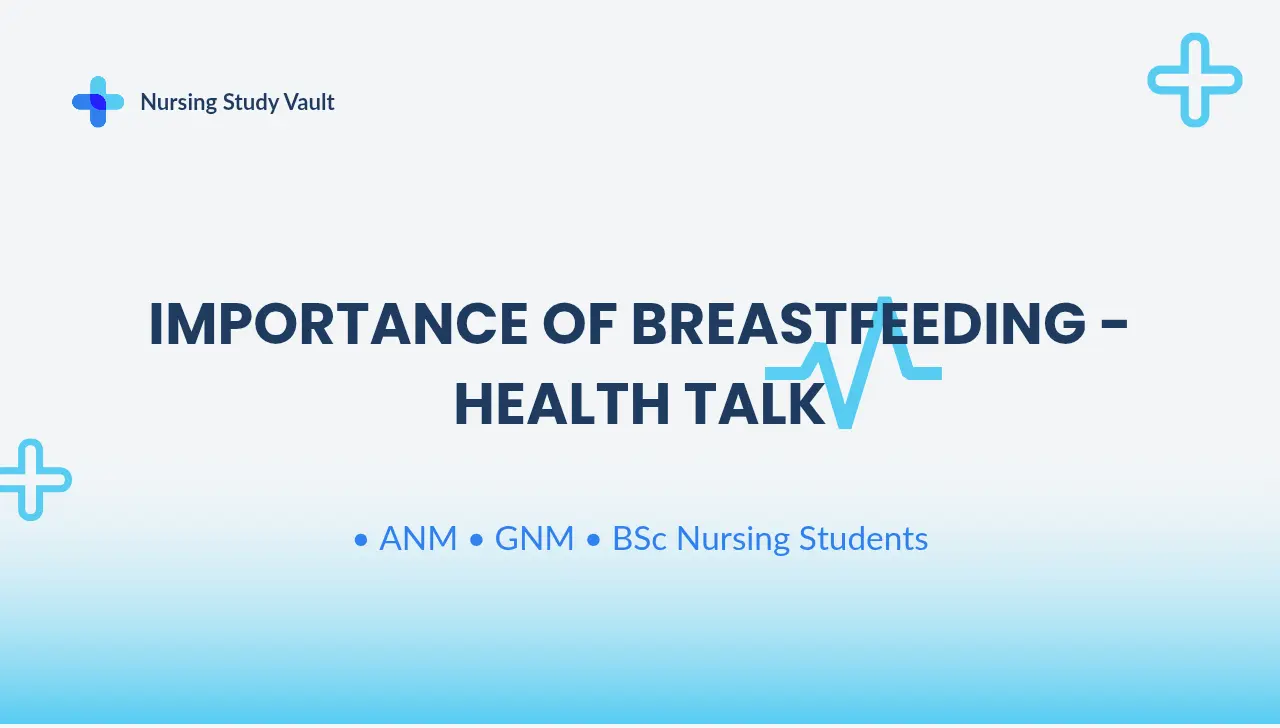 Nursing Study Vault

IMPORTANCE OF BREASTFEEDING – HEALTH TALK

• ANM • GNM • BSc Nursing Students